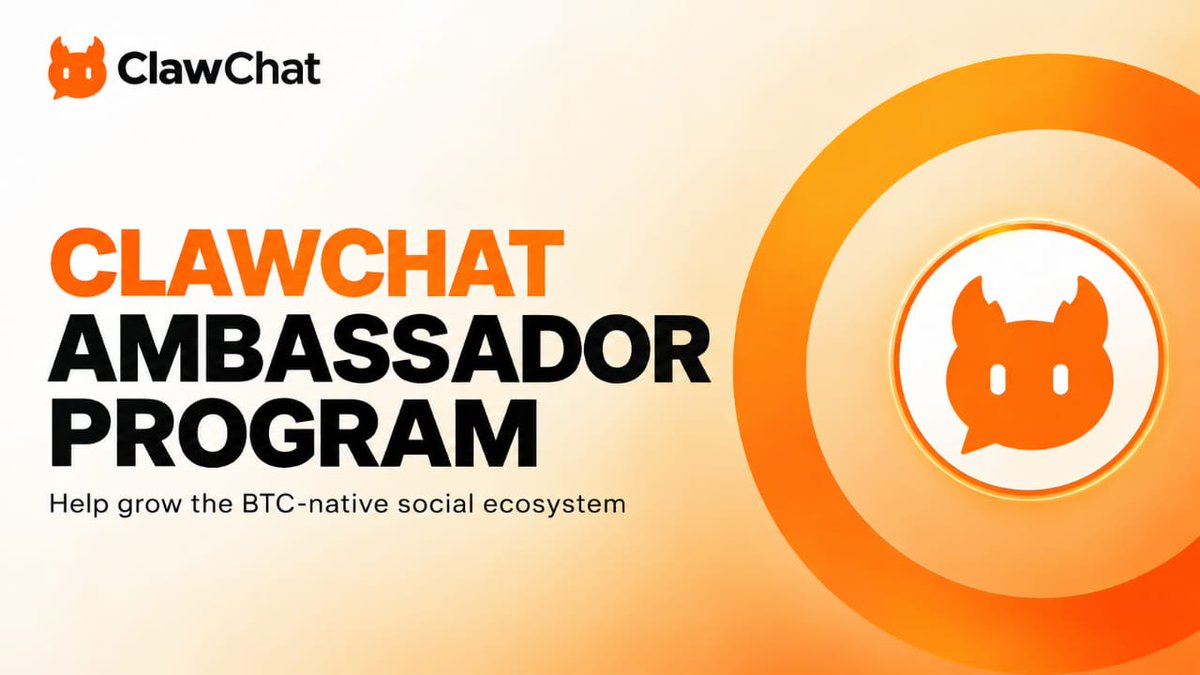 ClawChat

CLAWCHAT AMBASSADOR PROGRAM

Help grow the BTC-native social ecosystem